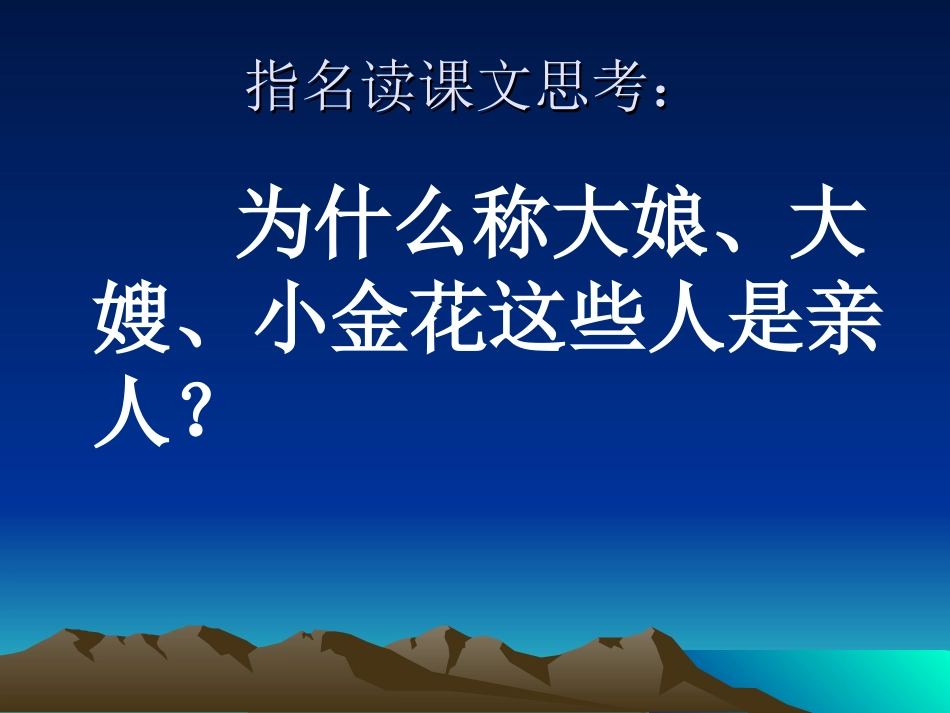 指名读课文思考：

为什么称大娘、大嫂、小金花这些人是亲人？